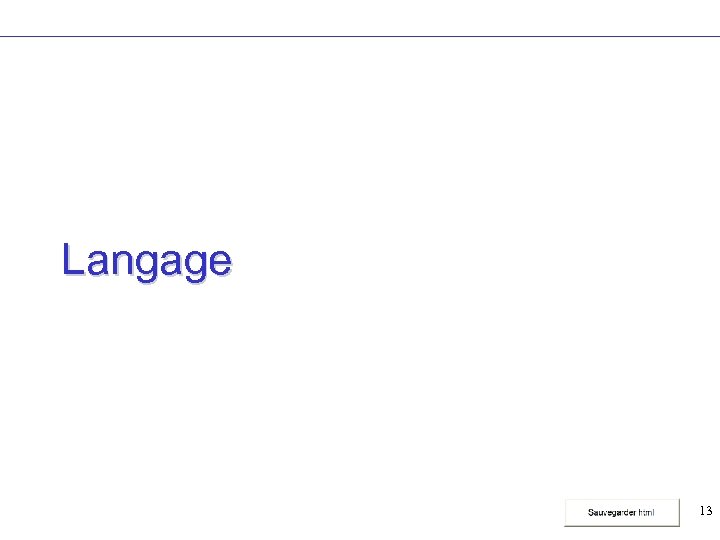 Langage

Sauvegarder html

13